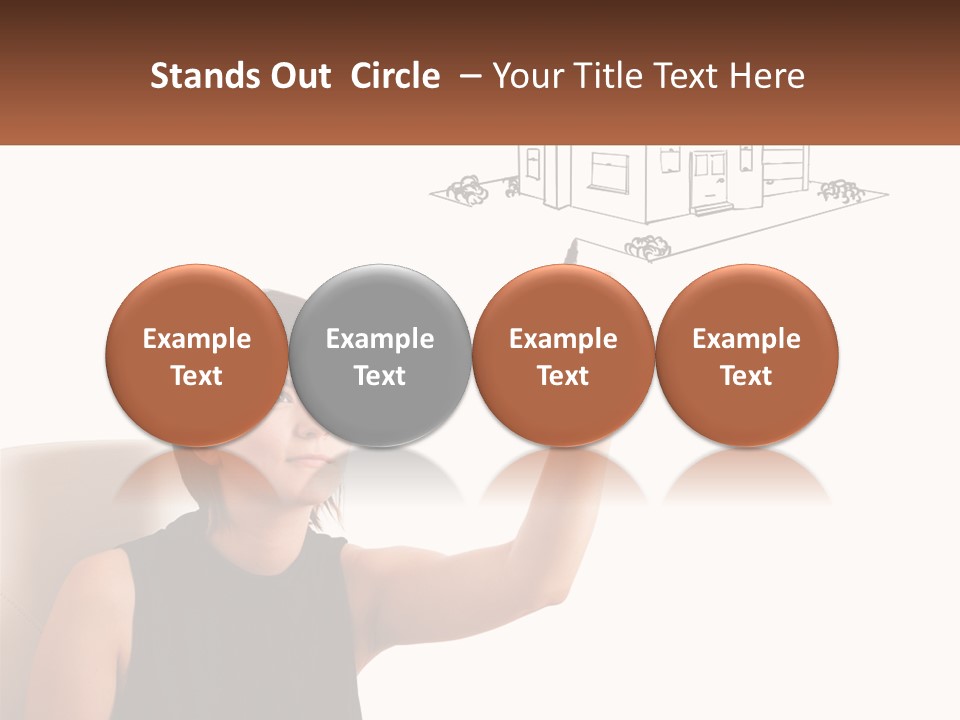 Stands Out Circle – Your Title Text Here

Example Text

Example Text

Example Text

Example Text